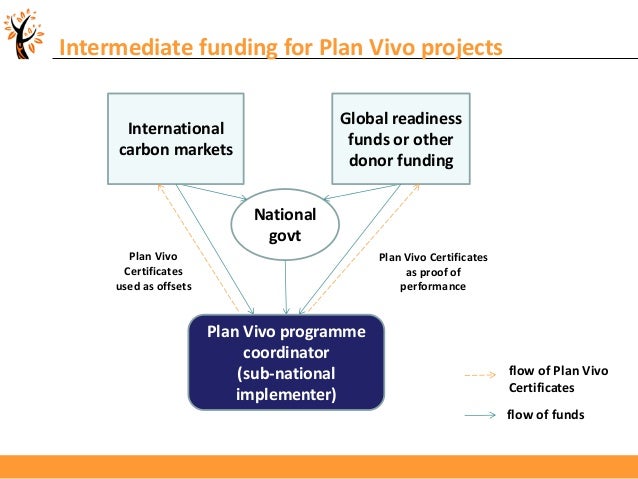 Intermediate funding for Plan Vivo projects

International carbon markets

Global readiness funds or other donor funding

National govt

Plan Vivo Certificates used as offsets

Plan Vivo Certificates as proof of performance

Plan Vivo programme coordinator (sub-national implementer)

flow of Plan Vivo Certificates

flow of funds